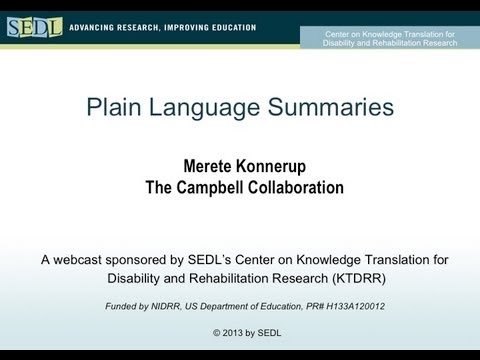 SEDL ADVANCING RESEARCH, IMPROVING EDUCATION

Center on Knowledge Translation for Disability and Rehabilitation Research

Plain Language Summaries

Merete Konnerup
The Campbell Collaboration

A webcast sponsored by SEDL's Center on Knowledge Translation for Disability and Rehabilitation Research (KTDRR)

Funded by NIDRR, US Department of Education, PR# H133A120012

© 2013 by SEDL